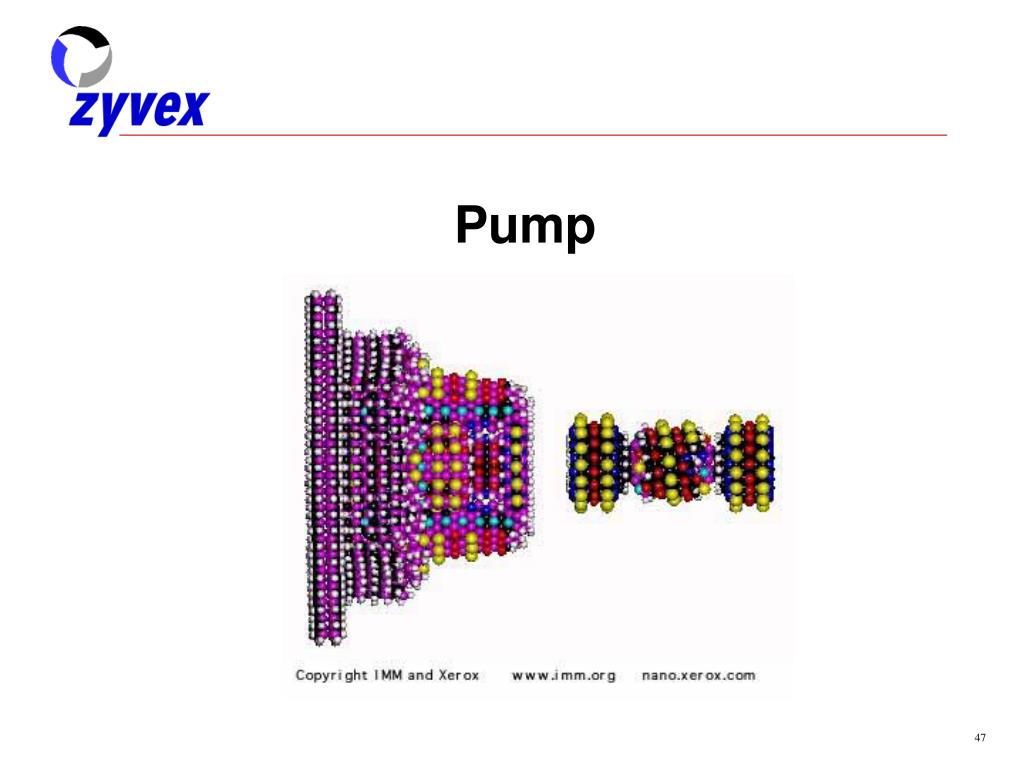 zyvex

Pump

Copyright IMM and Xerox www.imm.org nano.xerox.com

47